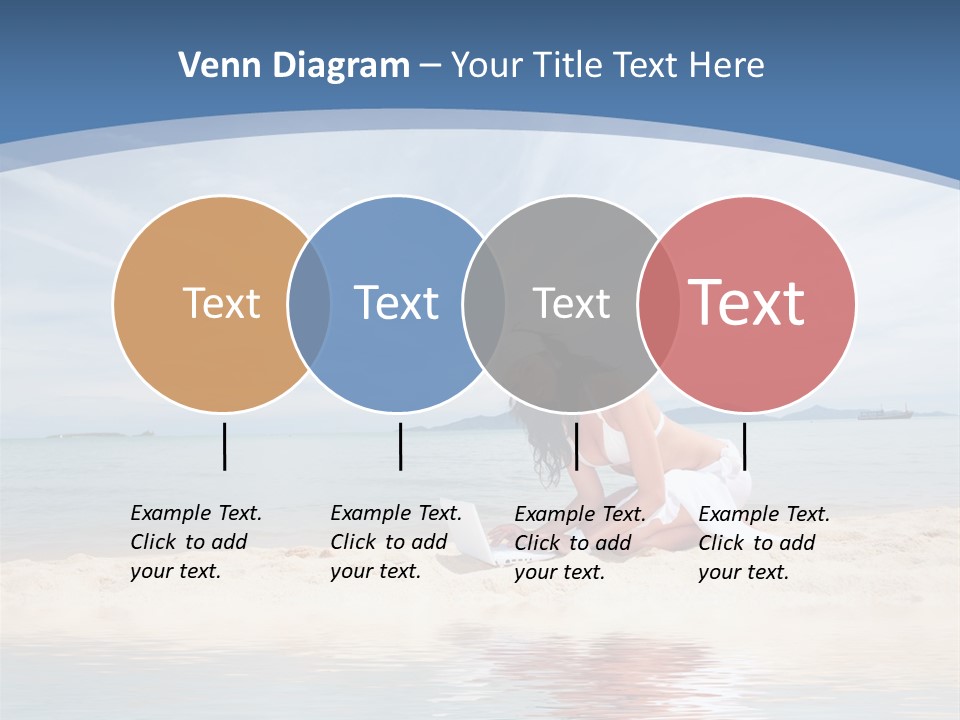 Venn Diagram – Your Title Text Here

Text

Text

Text

Text

Example Text. Click to add your text.

Example Text. Click to add your text.

Example Text. Click to add your text.

Example Text. Click to add your text.